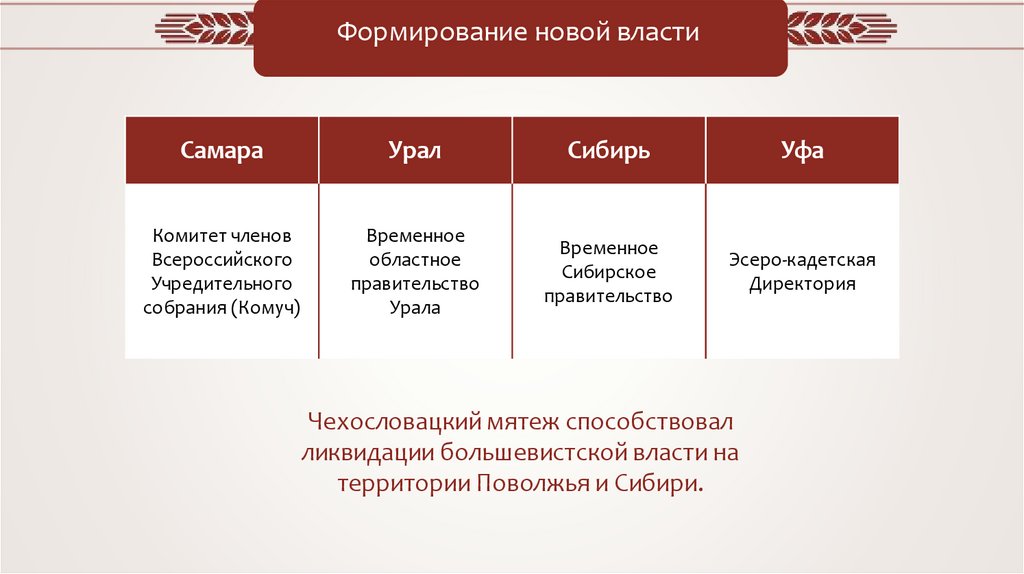 Формирование новой власти

| Самара | Урал | Сибирь | Уфа |
|---|---|---|---|
| Комитет членов Всероссийского Учредительного собрания (Комуч) | Временное областное правительство Урала | Временное Сибирское правительство | Эсеро-кадетская Директория |

Чехословацкий мятеж способствовал ликвидации большевистской власти на территории Поволжья и Сибири.